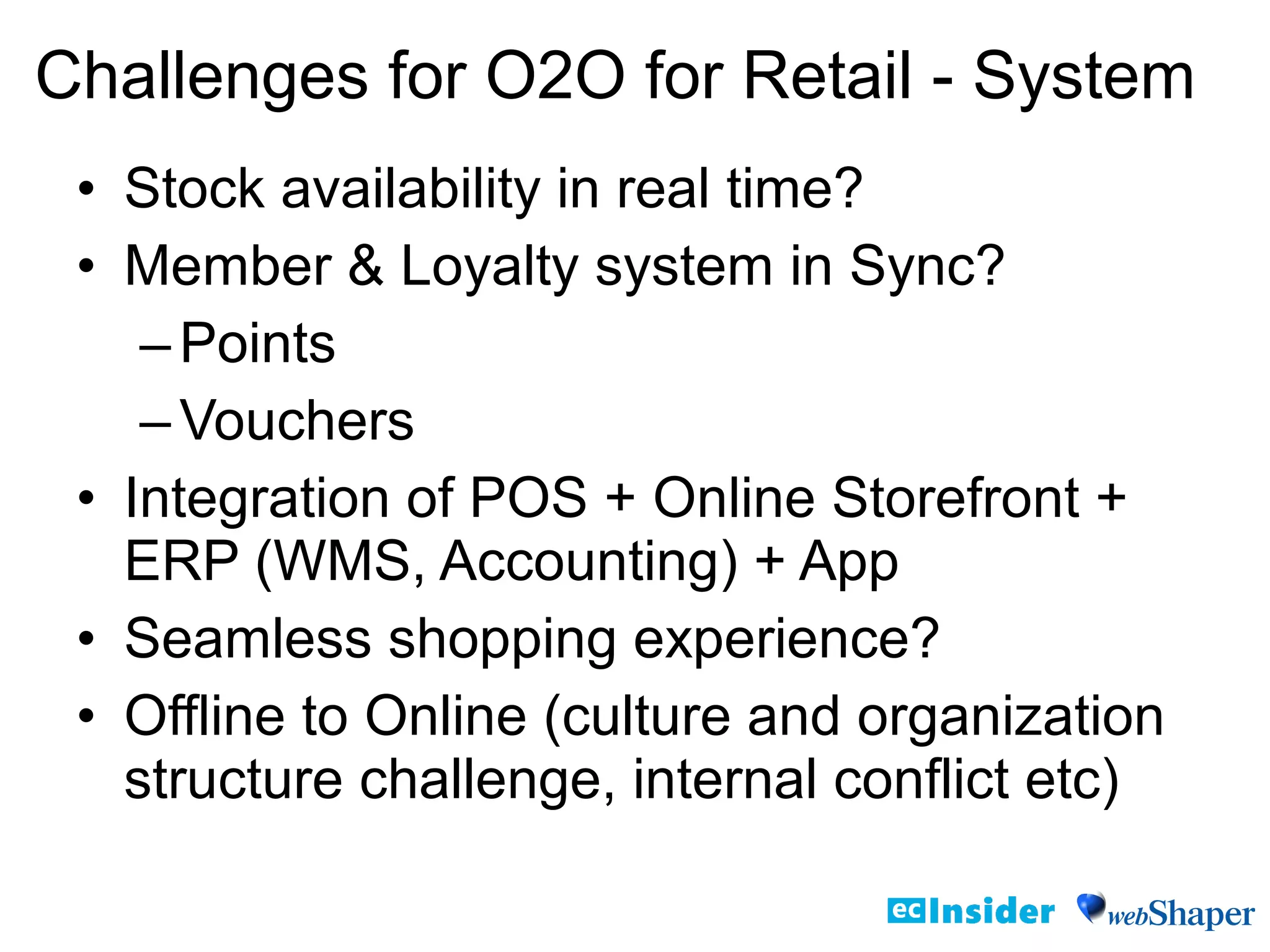 Challenges for O2O for Retail - System

• Stock availability in real time?
• Member & Loyalty system in Sync?
– Points
– Vouchers
• Integration of POS + Online Storefront + ERP (WMS, Accounting) + App
• Seamless shopping experience?
• Offline to Online (culture and organization structure challenge, internal conflict etc)

ecInsider webShaper